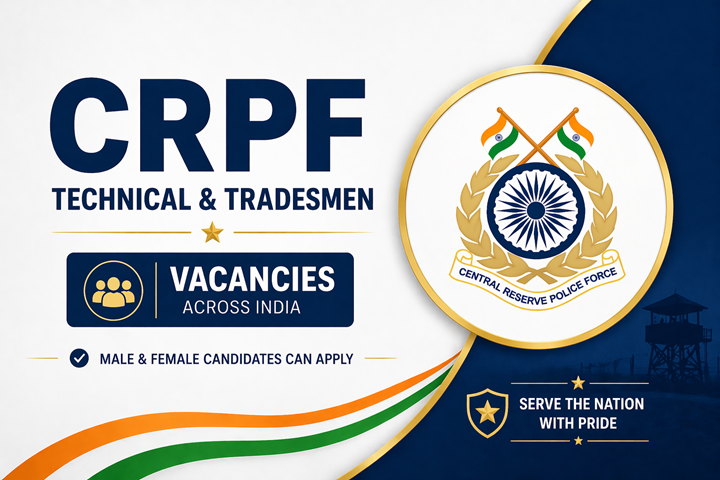 CRPF
TECHNICAL & TRADESMEN

VACANCIES
ACROSS INDIA

MALE & FEMALE CANDIDATES CAN APPLY

CENTRAL RESERVE POLICE FORCE

SERVE THE NATION WITH PRIDE